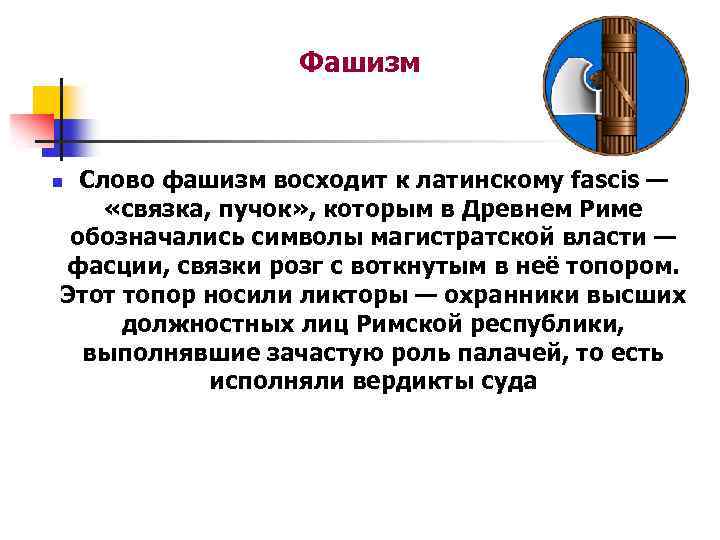 Фашизм

Слово фашизм восходит к латинскому fascis — «связка, пучок», которым в Древнем Риме обозначались символы магистратской власти — фасции, связки розг с воткнутым в неё топором. Этот топор носили ликторы — охранники высших должностных лиц Римской республики, выполнявшие зачастую роль палачей, то есть исполняли вердикты суда